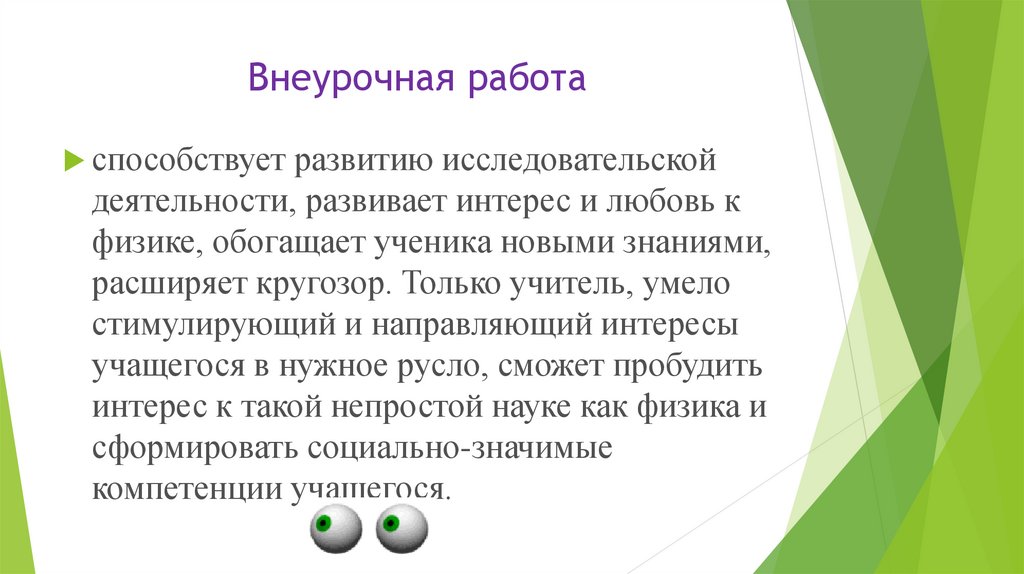 Внеурочная работа

способствует развитию исследовательской деятельности, развивает интерес и любовь к физике, обогащает ученика новыми знаниями, расширяет кругозор. Только учитель, умело стимулирующий и направляющий интересы учащегося в нужное русло, сможет пробудить интерес к такой непростой науке как физика и сформировать социально-значимые компетенции учащегося.